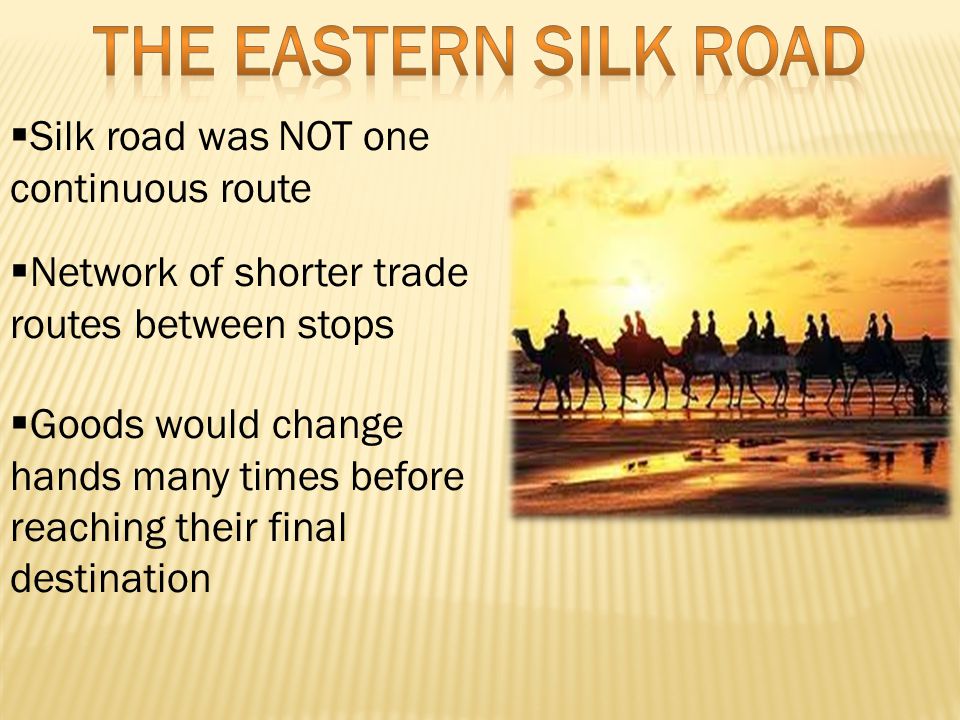 THE EASTERN SILK ROAD

▪Silk road was NOT one continuous route

▪Network of shorter trade routes between stops

▪Goods would change hands many times before reaching their final destination